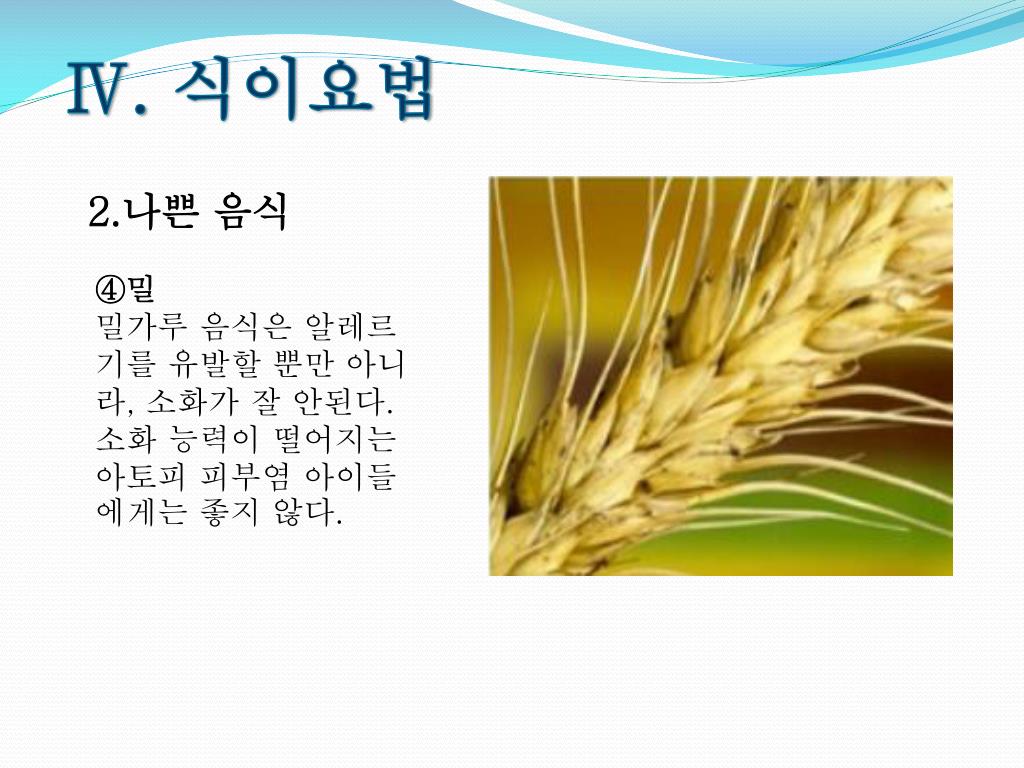 Ⅳ. 식이요법

2.나쁜 음식

④밀
밀가루 음식은 알레르기를 유발할 뿐만 아니라, 소화가 잘 안된다. 소화 능력이 떨어지는 아토피 피부염 아이들에게는 좋지 않다.